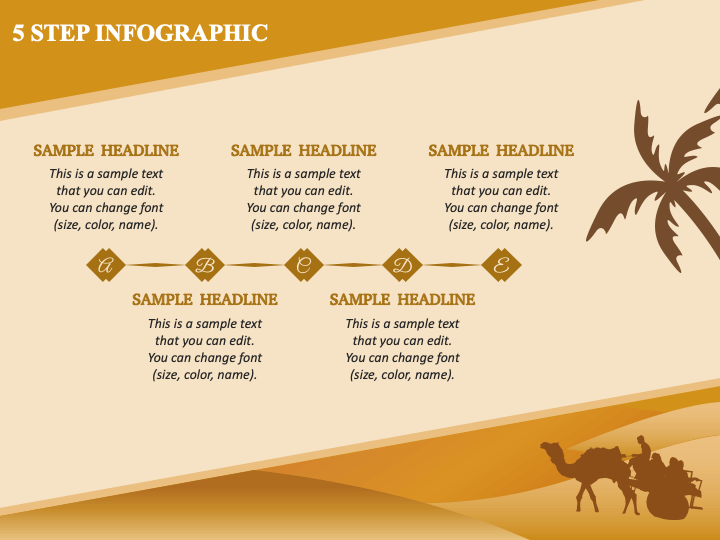 5 STEP INFOGRAPHIC

SAMPLE HEADLINE
This is a sample text that you can edit. You can change font (size, color, name).

SAMPLE HEADLINE
This is a sample text that you can edit. You can change font (size, color, name).

SAMPLE HEADLINE
This is a sample text that you can edit. You can change font (size, color, name).

A B C D E

SAMPLE HEADLINE
This is a sample text that you can edit. You can change font (size, color, name).

SAMPLE HEADLINE
This is a sample text that you can edit. You can change font (size, color, name).